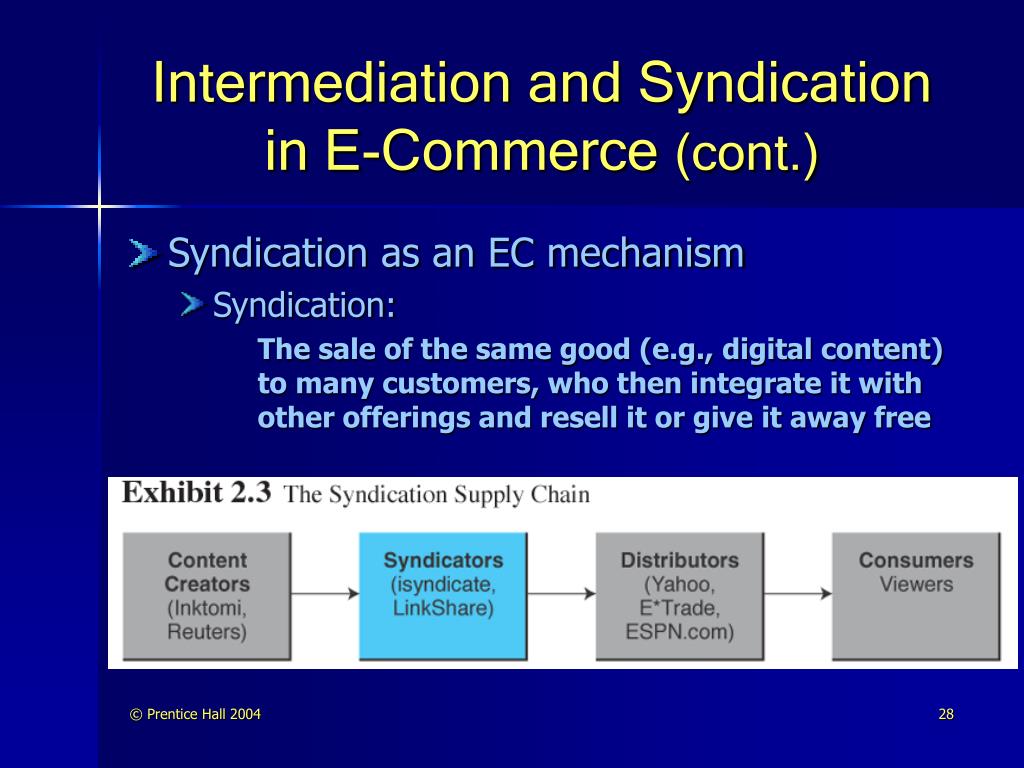 Intermediation and Syndication in E-Commerce (cont.)

Syndication as an EC mechanism

Syndication:

The sale of the same good (e.g., digital content) to many customers, who then integrate it with other offerings and resell it or give it away free

Exhibit 2.3 The Syndication Supply Chain

Content Creators (Inktomi, Reuters)

Syndicators (isyndicate, LinkShare)

Distributors (Yahoo, E*Trade, ESPN.com)

Consumers Viewers

© Prentice Hall 2004

28